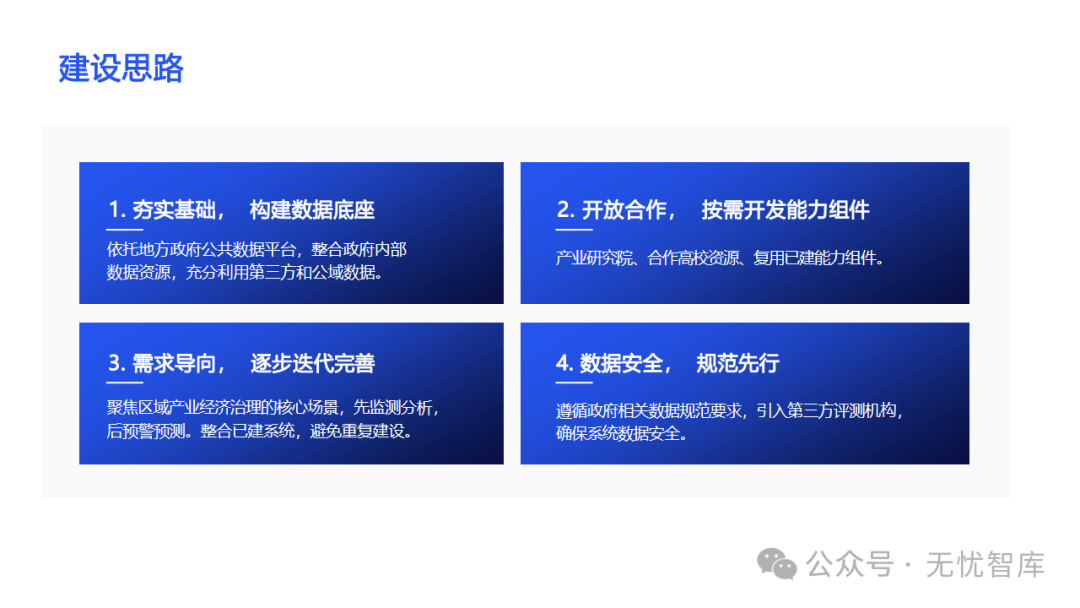 建设思路

1. 夯实基础， 构建数据底座

依托地方政府公共数据平台，整合政府内部数据资源，充分利用第三方和公域数据。

2. 开放合作， 按需开发能力组件

产业研究院、合作高校资源、复用已建能力组件。

3. 需求导向， 逐步迭代完善

聚焦区域产业经济治理的核心场景，先监测分析，后预警预测。整合已建系统，避免重复建设。

4. 数据安全， 规范先行

遵循政府相关数据规范要求，引入第三方评测机构，确保系统数据安全。

公众号 · 无忧智库